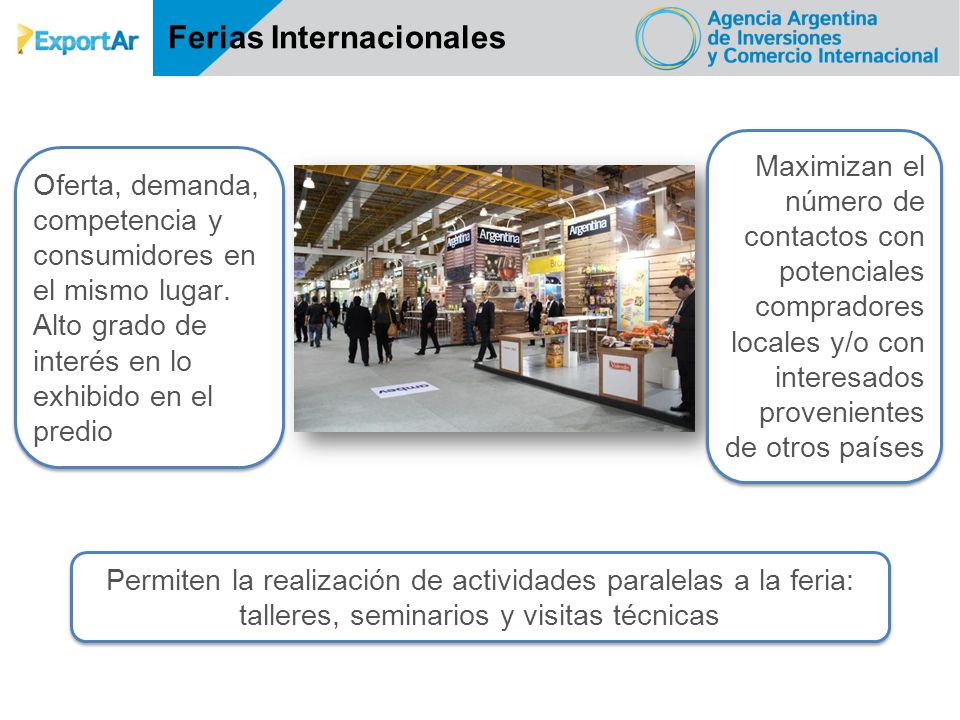 ExportAr

Ferias Internacionales

Agencia Argentina de Inversiones y Comercio Internacional

Oferta, demanda, competencia y consumidores en el mismo lugar. Alto grado de interés en lo exhibido en el predio

Argentina

Argentina

Argentina

ambev

Maximizan el número de contactos con potenciales compradores locales y/o con interesados provenientes de otros países

Permiten la realización de actividades paralelas a la feria: talleres, seminarios y visitas técnicas